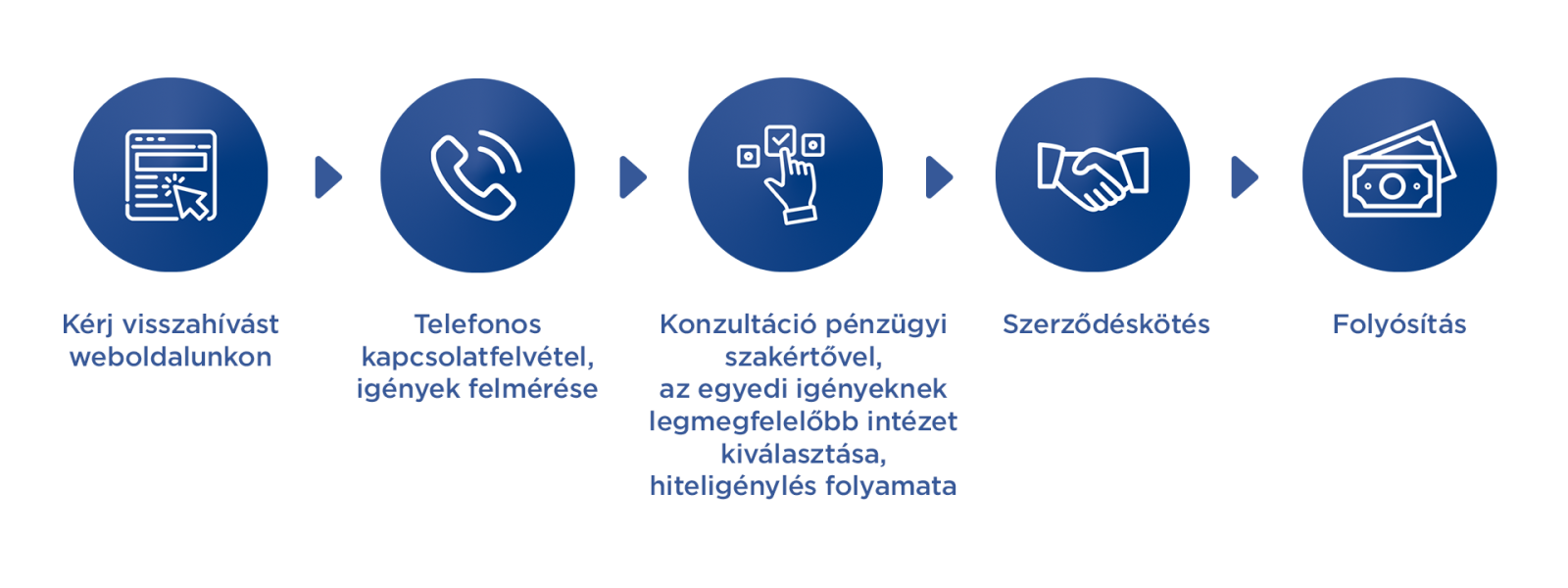 Kérj visszahívást weboldalunkon

Telefonos kapcsolatfelvétel, igények felmérése

Konzultáció pénzügyi szakértővel, az egyedi igényeknek legmegfelelőbb intézet kiválasztása, hiteligénylés folyamata

Szerződéskötés

Folyósítás